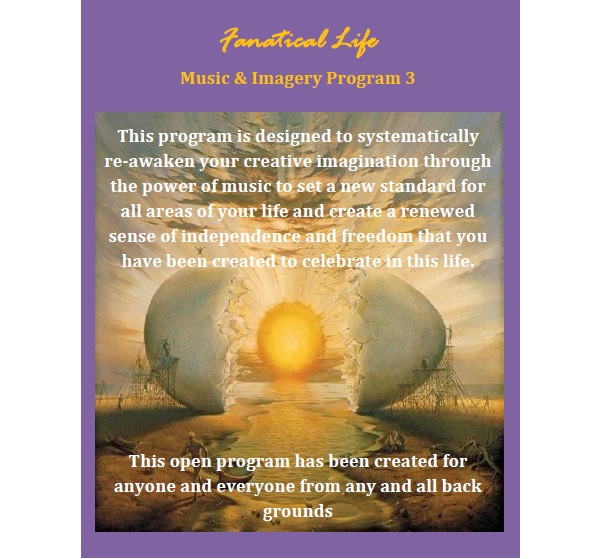 Fanatical Life

Music & Imagery Program 3

This program is designed to systematically re-awaken your creative imagination through the power of music to set a new standard for all areas of your life and create a renewed sense of independence and freedom that you have been created to celebrate in this life.

This open program has been created for anyone and everyone from any and all back grounds